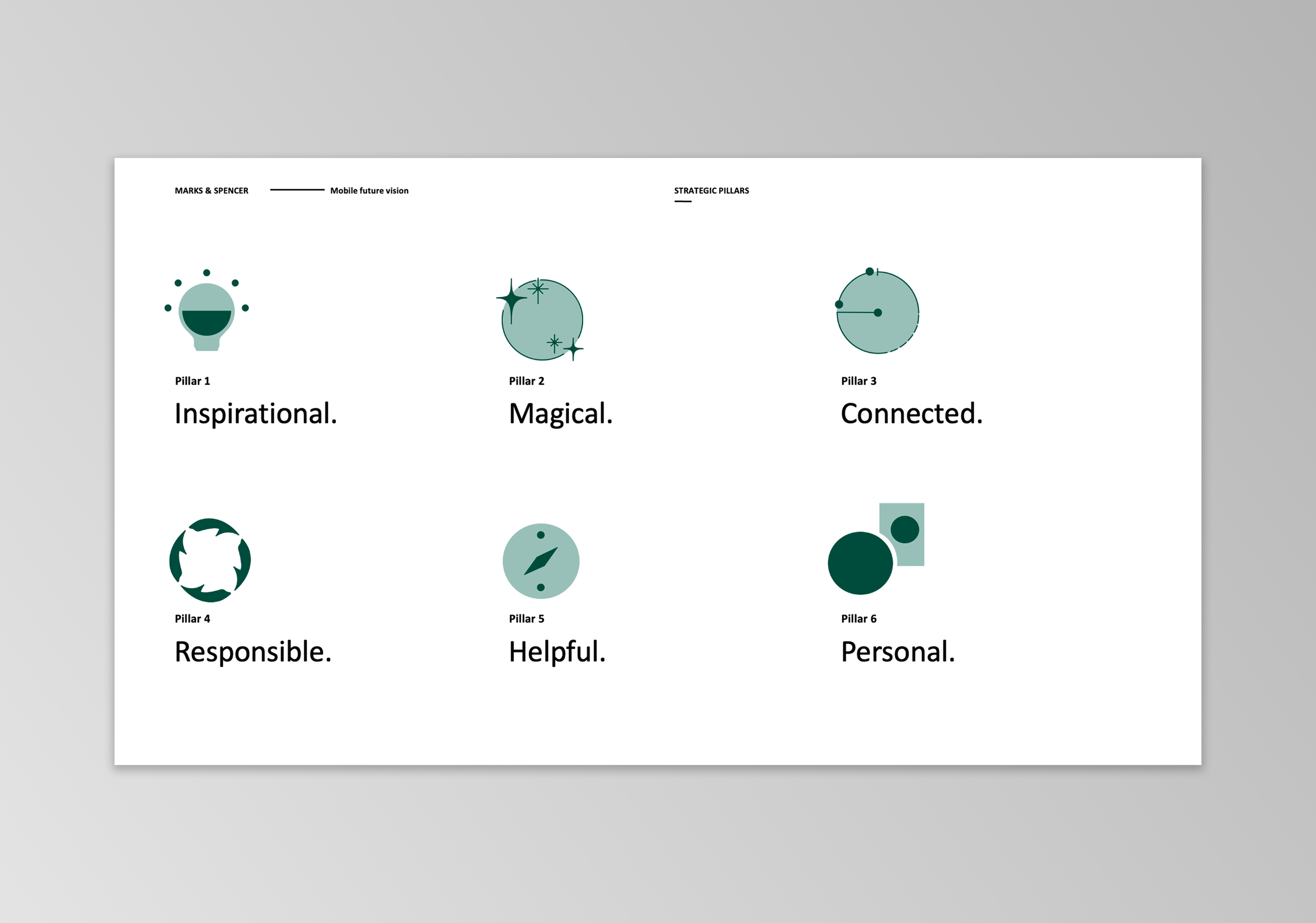 MARKS & SPENCER Mobile future vision

STRATEGIC PILLARS

Pillar 1
Inspirational.

Pillar 2
Magical.

Pillar 3
Connected.

Pillar 4
Responsible.

Pillar 5
Helpful.

Pillar 6
Personal.